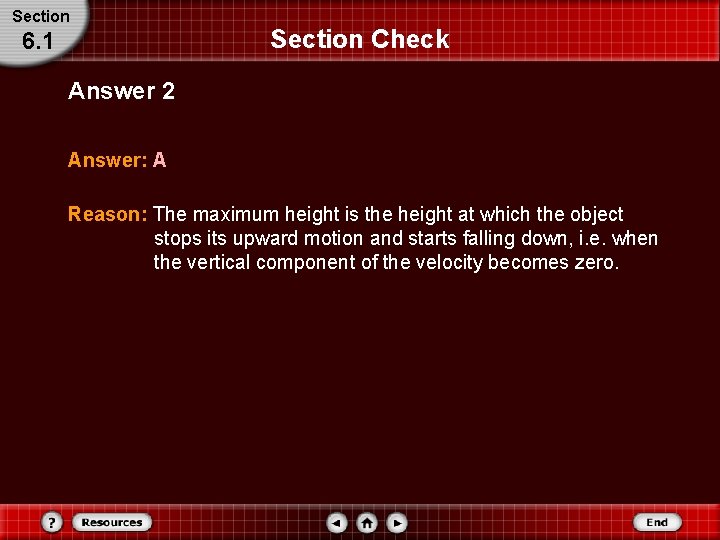 Section
6.1

Section Check

Answer 2

Answer: A

Reason: The maximum height is the height at which the object stops its upward motion and starts falling down, i.e. when the vertical component of the velocity becomes zero.

?
Resources
End